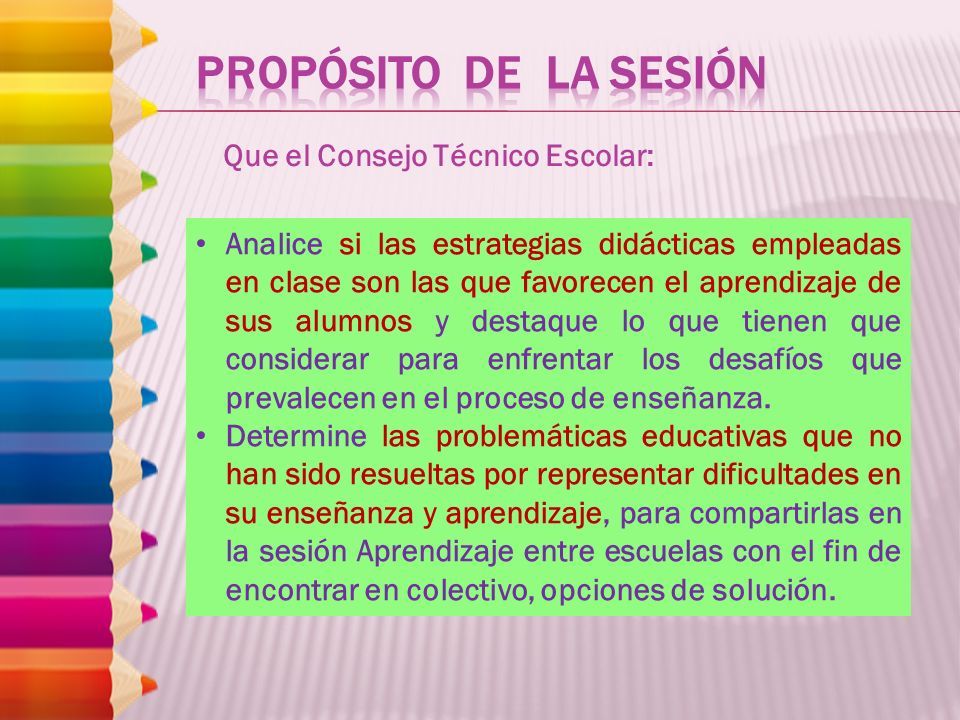 PROPÓSITO DE LA SESIÓN

Que el Consejo Técnico Escolar:

• Analice si las estrategias didácticas empleadas en clase son las que favorecen el aprendizaje de sus alumnos y destaque lo que tienen que considerar para enfrentar los desafíos que prevalecen en el proceso de enseñanza.
• Determine las problemáticas educativas que no han sido resueltas por representar dificultades en su enseñanza y aprendizaje, para compartirlas en la sesión Aprendizaje entre escuelas con el fin de encontrar en colectivo, opciones de solución.